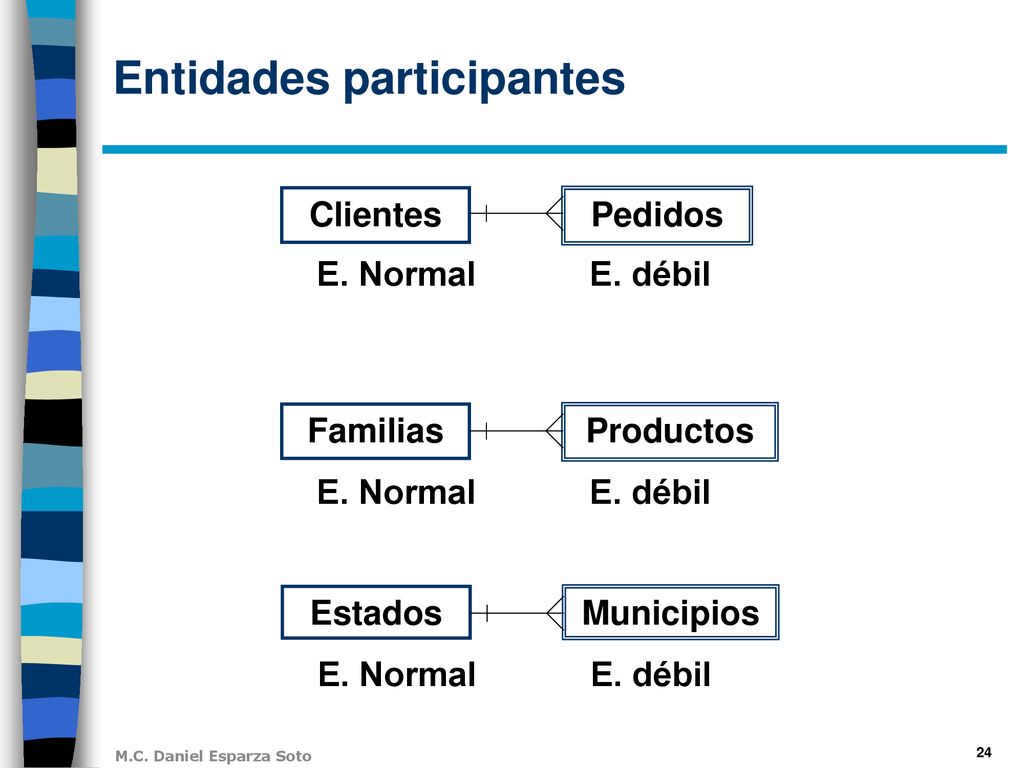 Entidades participantes

Clientes

Pedidos

E. Normal

E. débil

Familias

Productos

E. Normal

E. débil

Estados

Municipios

E. Normal

E. débil

M.C. Daniel Esparza Soto

24